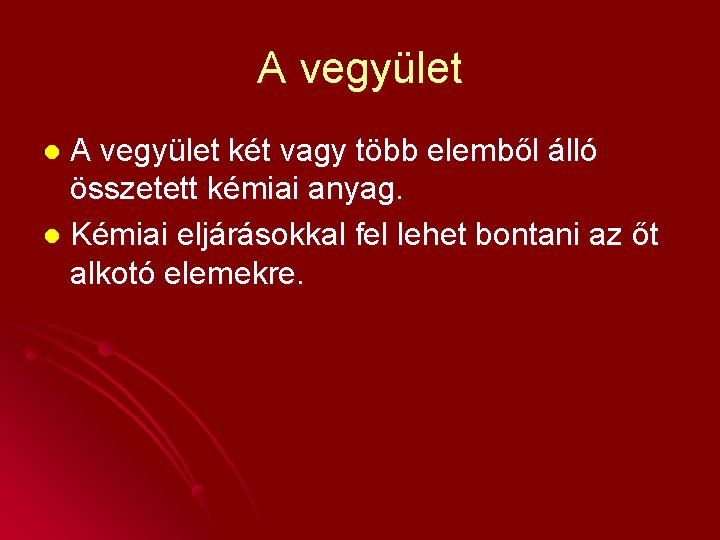 A vegyület

- A vegyület két vagy több elemből álló összetett kémiai anyag.
- Kémiai eljárásokkal fel lehet bontani az őt alkotó elemekre.